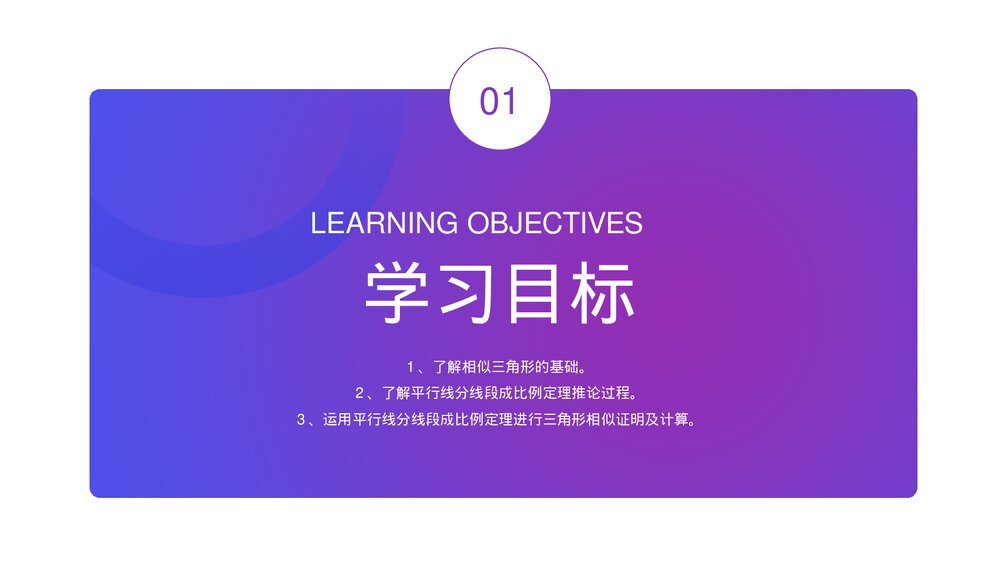 01

LEARNING OBJECTIVES

学习目标

1、了解相似三角形的基础。
2、了解平行线分线段成比例定理推论过程。
3、运用平行线分线段成比例定理进行三角形相似证明及计算。